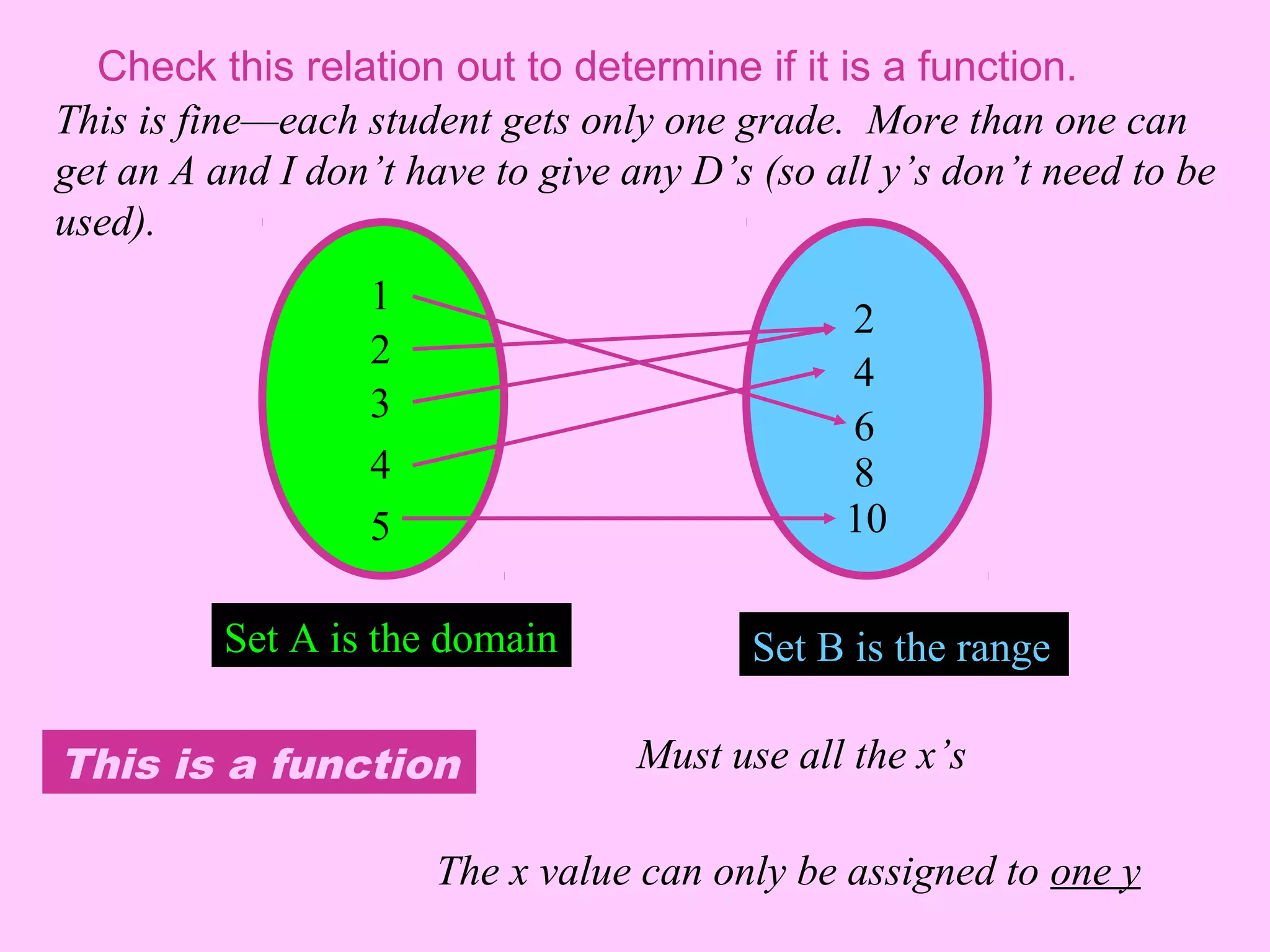 Check this relation out to determine if it is a function.

This is fine—each student gets only one grade. More than one can get an A and I don't have to give any D's (so all y's don't need to be used).

1
2
3
4
5

2
4
6
8
10

Set A is the domain

Set B is the range

This is a function

Must use all the x's

The x value can only be assigned to one y